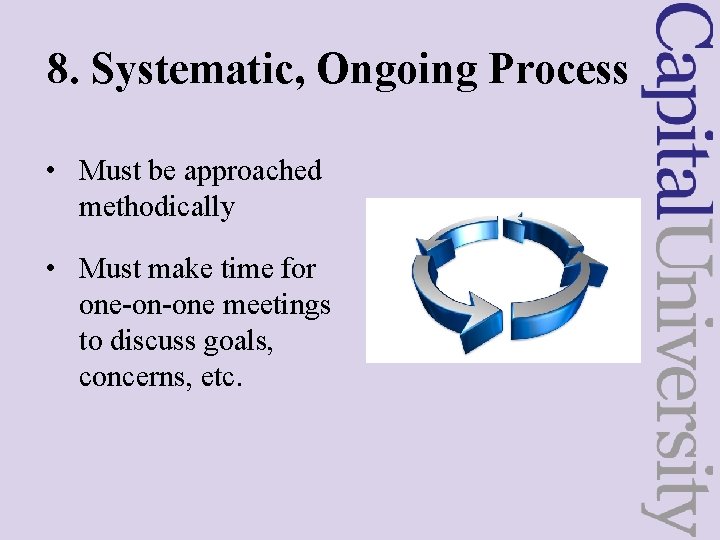 8. Systematic, Ongoing Process

• Must be approached methodically

• Must make time for one-on-one meetings to discuss goals, concerns, etc.

CapitalUniversity